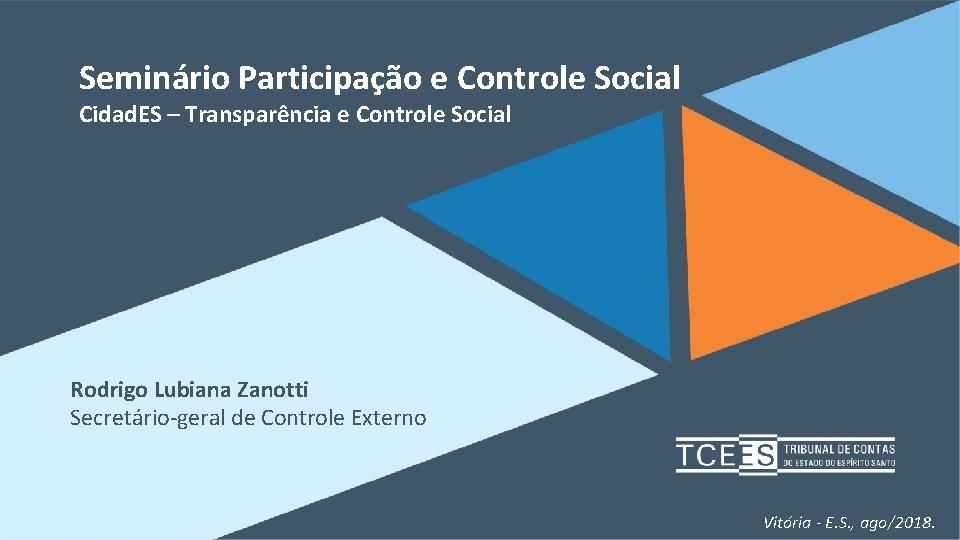 Seminário Participação e Controle Social
CidadES – Transparência e Controle Social

Rodrigo Lubiana Zanotti
Secretário-geral de Controle Externo

TCEES TRIBUNAL DE CONTAS DO ESTADO DO ESPÍRITO SANTO

Vitória - E.S., ago/2018.